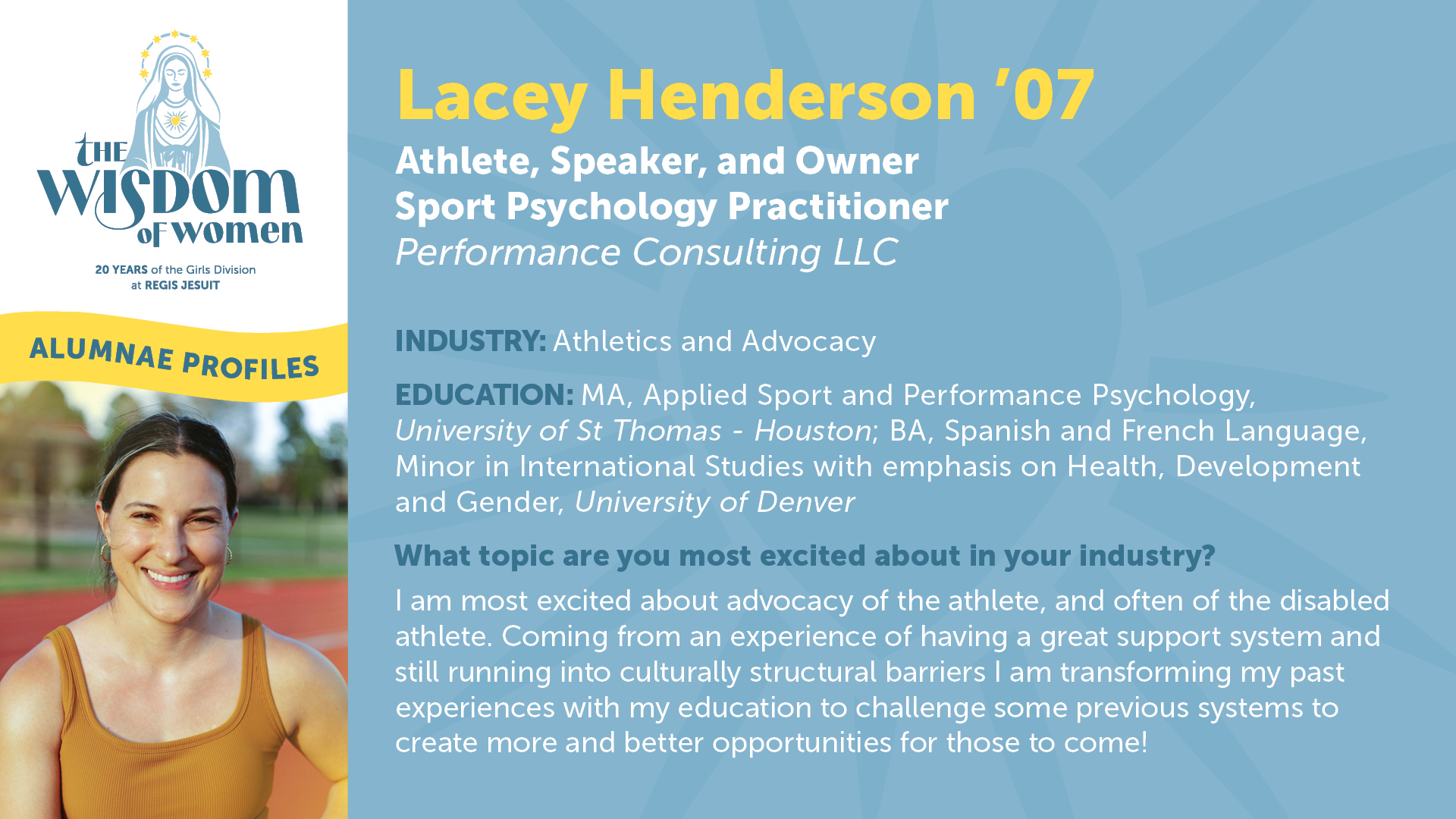 THE WISDOM OF WOMEN

20 YEARS of the Girls Division at REGIS JESUIT

ALUMNAE PROFILES

Lacey Henderson '07

Athlete, Speaker, and Owner
Sport Psychology Practitioner
Performance Consulting LLC

INDUSTRY: Athletics and Advocacy

EDUCATION: MA, Applied Sport and Performance Psychology, University of St Thomas - Houston; BA, Spanish and French Language, Minor in International Studies with emphasis on Health, Development and Gender, University of Denver

What topic are you most excited about in your industry?

I am most excited about advocacy of the athlete, and often of the disabled athlete. Coming from an experience of having a great support system and still running into culturally structural barriers I am transforming my past experiences with my education to challenge some previous systems to create more and better opportunities for those to come!